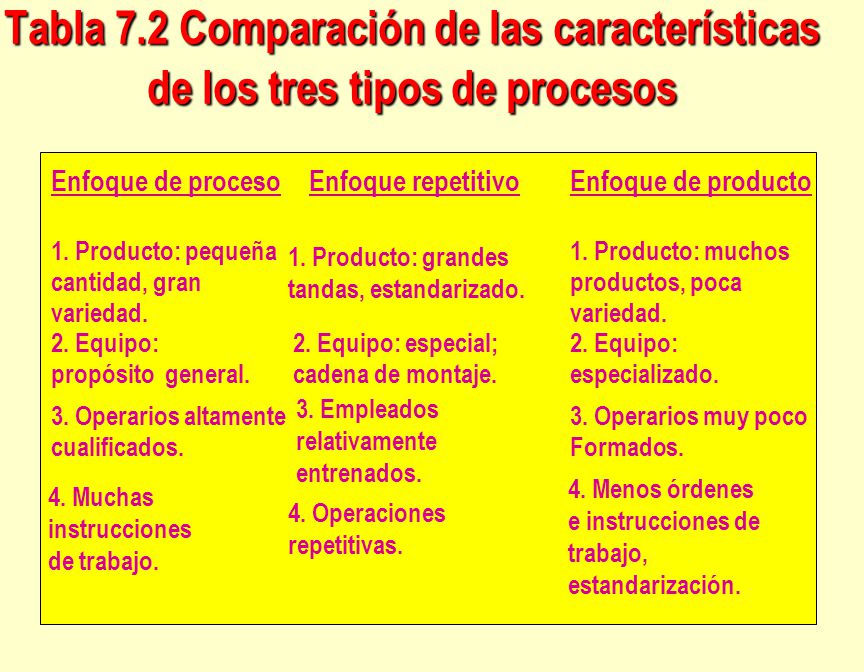 Tabla 7.2 Comparación de las características de los tres tipos de procesos

| Enfoque de proceso | Enfoque repetitivo | Enfoque de producto |
|---|---|---|
| 1. Producto: pequeña cantidad, gran variedad. | 1. Producto: grandes tandas, estandarizado. | 1. Producto: muchos productos, poca variedad. |
| 2. Equipo: propósito general. | 2. Equipo: especial; cadena de montaje. | 2. Equipo: especializado. |
| 3. Operarios altamente cualificados. | 3. Empleados relativamente entrenados. | 3. Operarios muy poco Formados. |
| 4. Muchas instrucciones de trabajo. | 4. Operaciones repetitivas. | 4. Menos órdenes e instrucciones de trabajo, estandarización. |